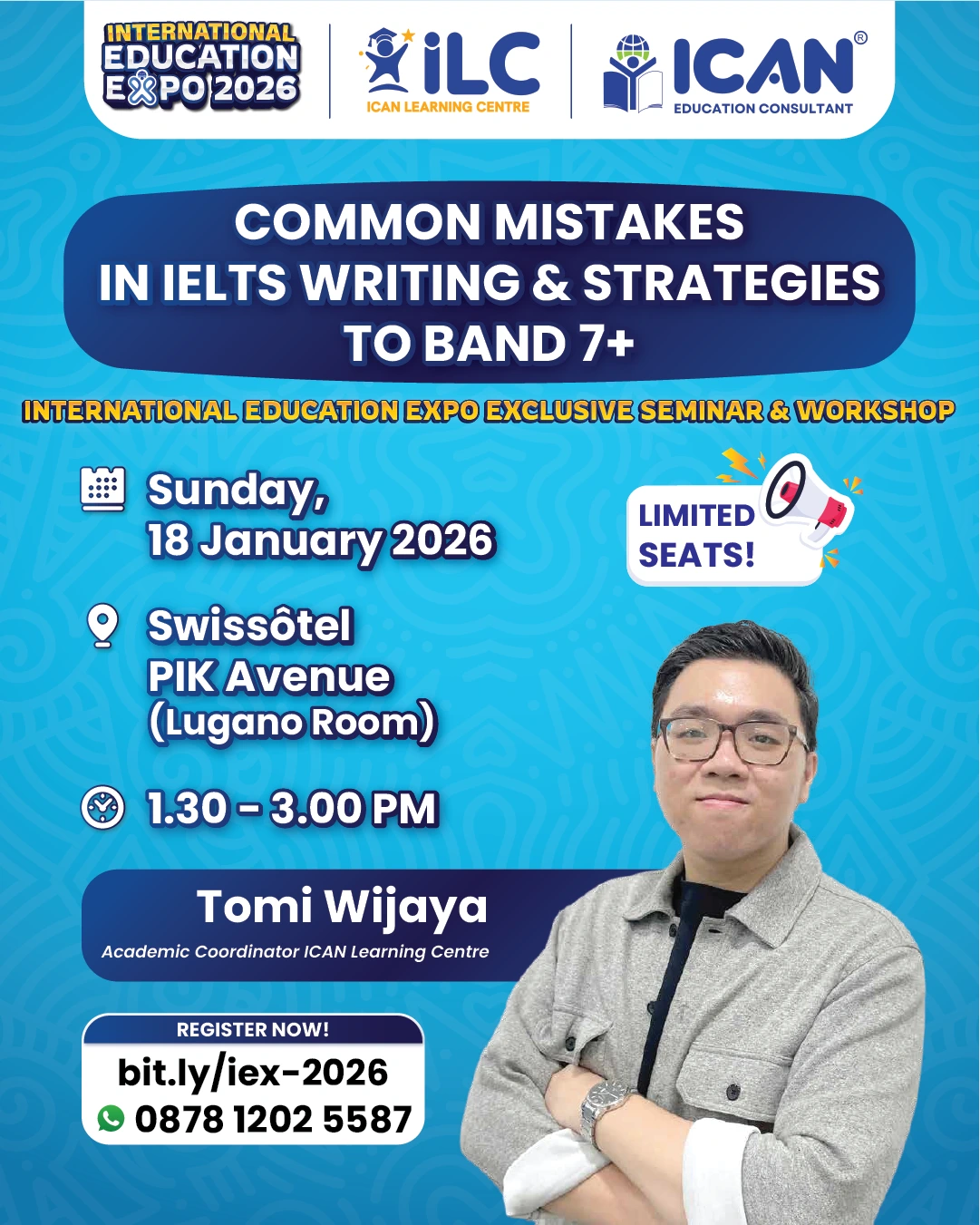 INTERNATIONAL EDUCATION EXPO 2026

iLC
ICAN LEARNING CENTRE

ICAN®
EDUCATION CONSULTANT

COMMON MISTAKES IN IELTS WRITING & STRATEGIES TO BAND 7+

INTERNATIONAL EDUCATION EXPO EXCLUSIVE SEMINAR & WORKSHOP

Sunday, 18 January 2026

LIMITED SEATS!

Swissôtel PIK Avenue (Lugano Room)

1.30 - 3.00 PM

Tomi Wijaya
Academic Coordinator ICAN Learning Centre

REGISTER NOW!
bit.ly/iex-2026
0878 1202 5587